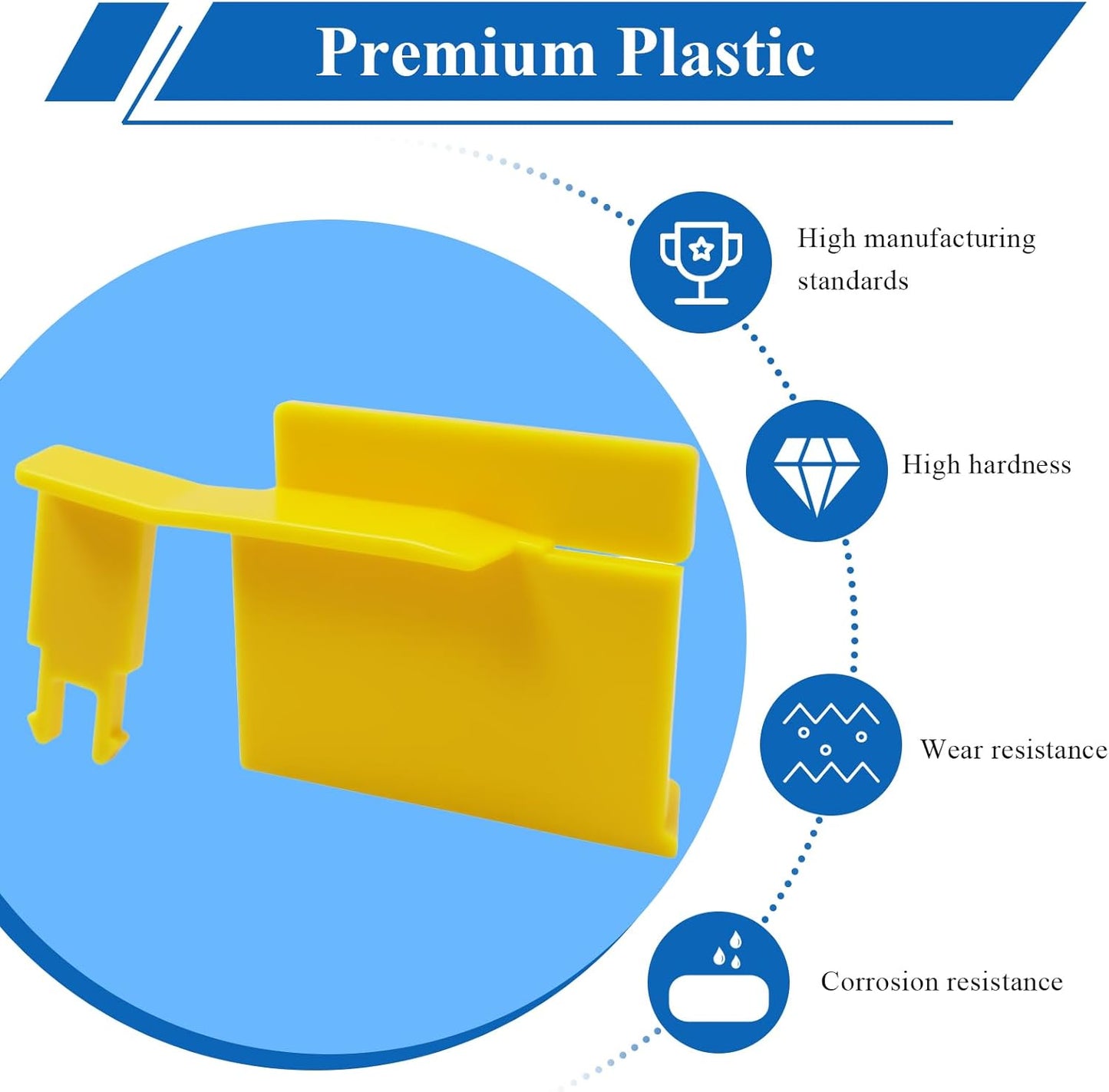 Premium Plastic

High manufacturing standards

High hardness

Wear resistance

Corrosion resistance